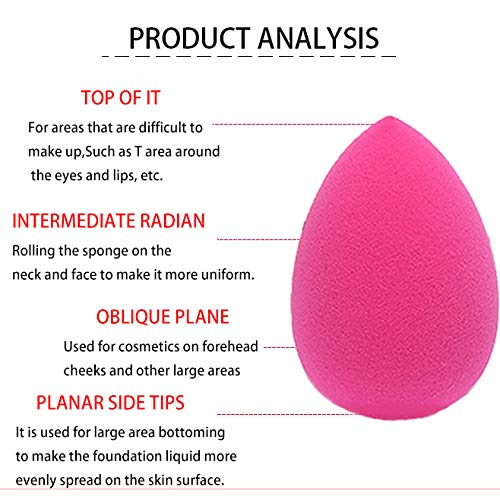 PRODUCT ANALYSIS

TOP OF IT

For areas that are difficult to make up,Such as T area around the eyes and lips, etc.

INTERMEDIATE RADIAN

Rolling the sponge on the neck and face to make it more uniform.

OBLIQUE PLANE

Used for cosmetics on forehead cheeks and other large areas

PLANAR SIDE TIPS

It is used for large area bottoming to make the foundation liquid more evenly spread on the skin surface.